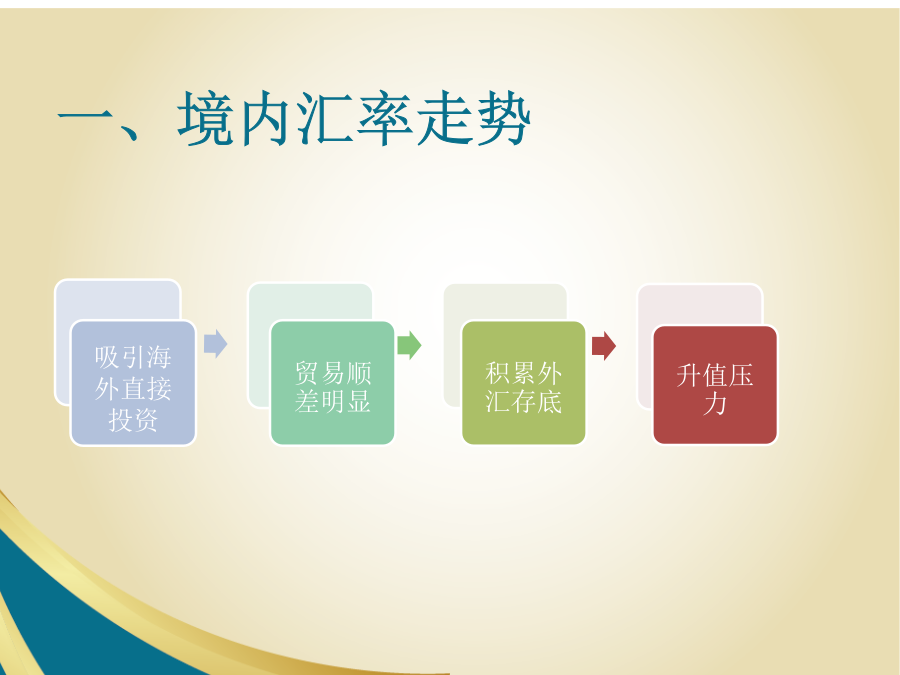 一、境内汇率走势

吸引海外直接投资

贸易顺差明显

积累外汇存底

升值压力